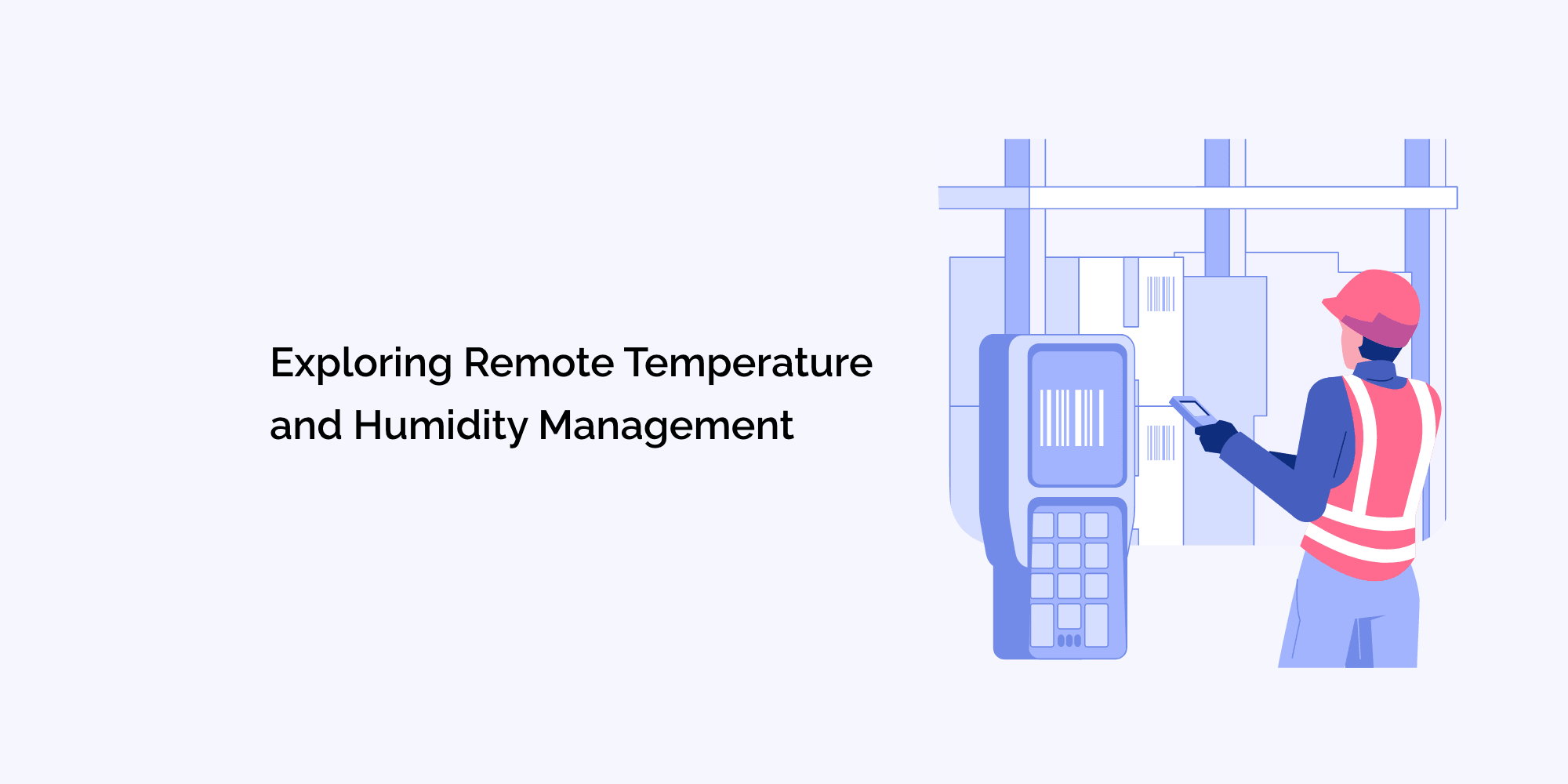 Exploring Remote Temperature and Humidity Management